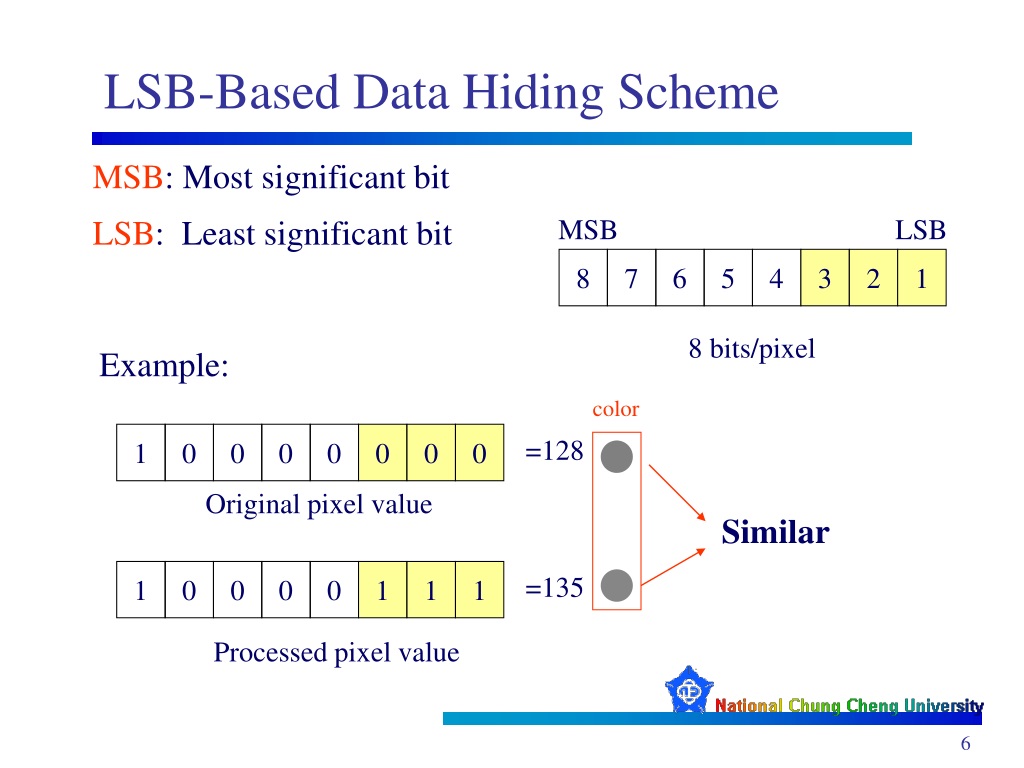 LSB-Based Data Hiding Scheme

MSB: Most significant bit

LSB: Least significant bit

MSB LSB

| 8 | 7 | 6 | 5 | 4 | 3 | 2 | 1 |
|---|---|---|---|---|---|---|---|

8 bits/pixel

Example:

color

| 1 | 0 | 0 | 0 | 0 | 0 | 0 | 0 |
|---|---|---|---|---|---|---|---|

=128

Original pixel value

Similar

| 1 | 0 | 0 | 0 | 0 | 1 | 1 | 1 |
|---|---|---|---|---|---|---|---|

=135

Processed pixel value

National Chung Cheng University

6